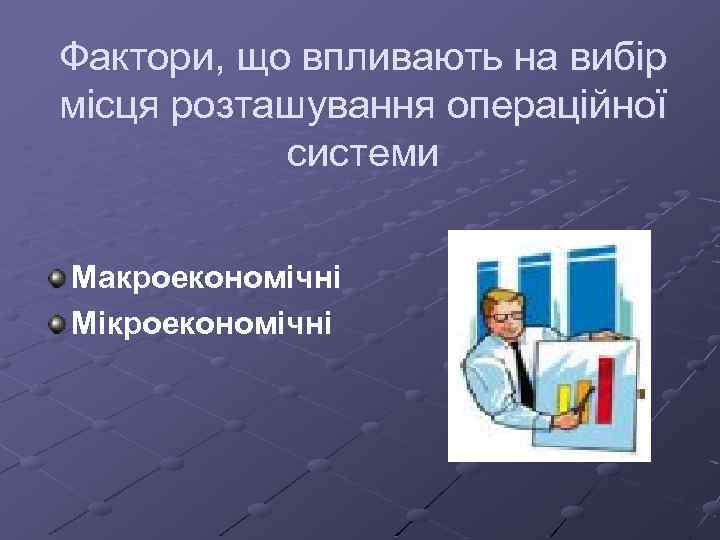 Фактори, що впливають на вибір місця розташування операційної системи

Макроекономічні
Мікроекономічні